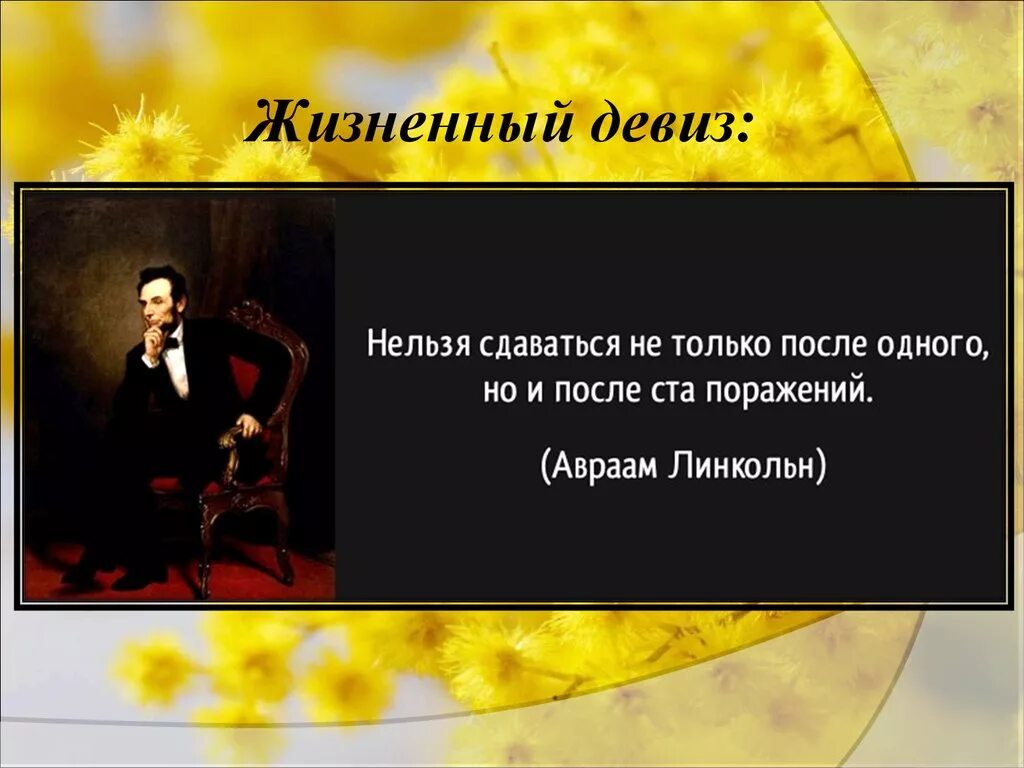 Жизненный девиз:

Нельзя сдаваться не только после одного, но и после ста поражений.

(Авраам Линкольн)